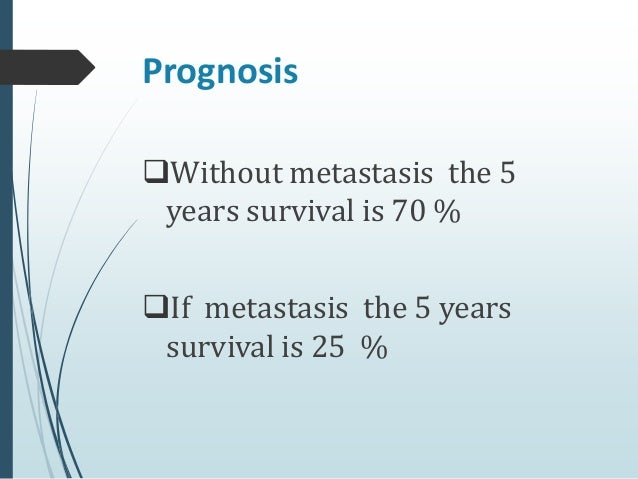 Prognosis

❑Without metastasis the 5 years survival is 70 %

❑If metastasis the 5 years survival is 25 %